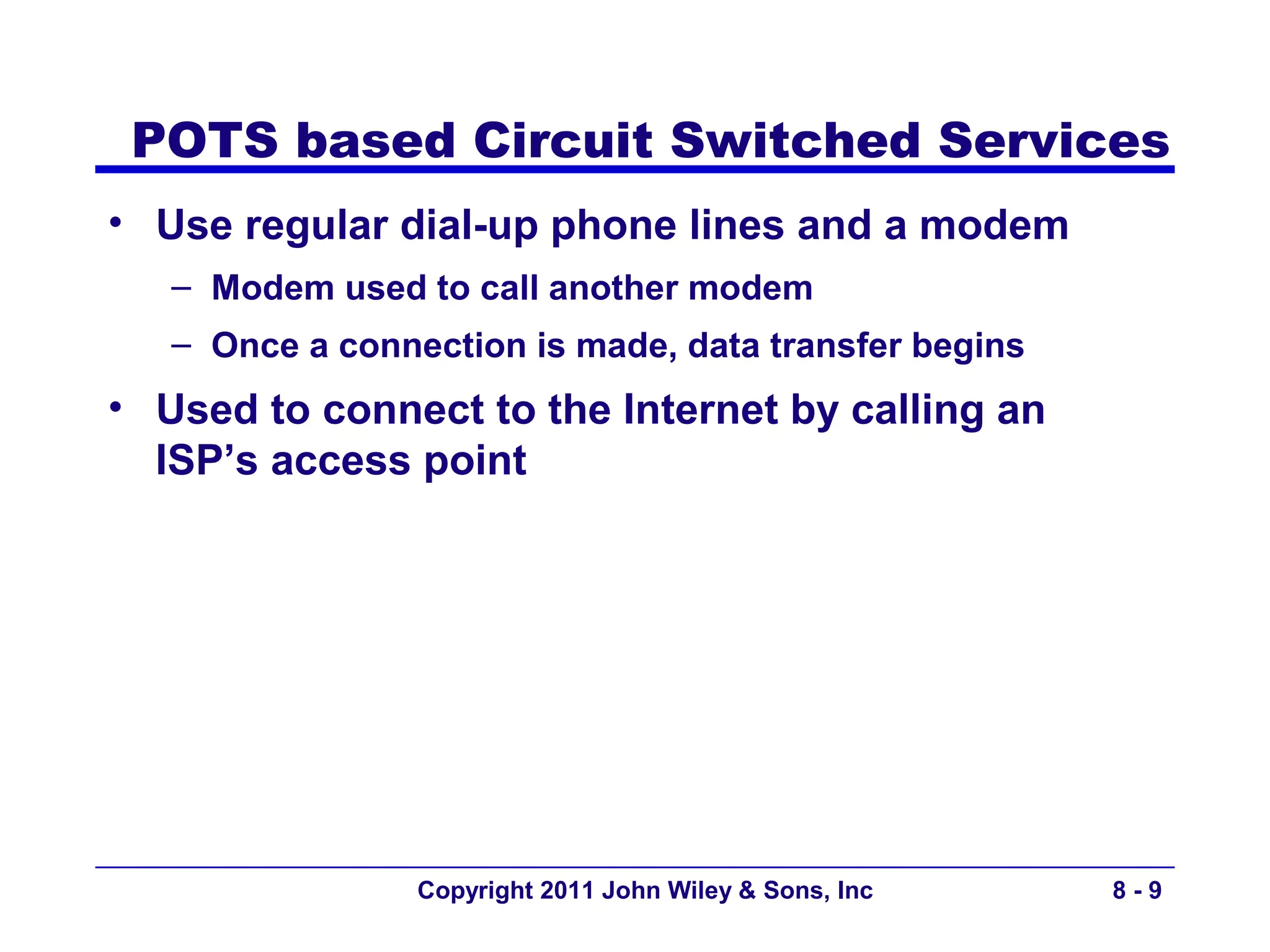 POTS based Circuit Switched Services

• Use regular dial-up phone lines and a modem

– Modem used to call another modem

– Once a connection is made, data transfer begins

• Used to connect to the Internet by calling an ISP’s access point

Copyright 2011 John Wiley & Sons, Inc

8 - 9